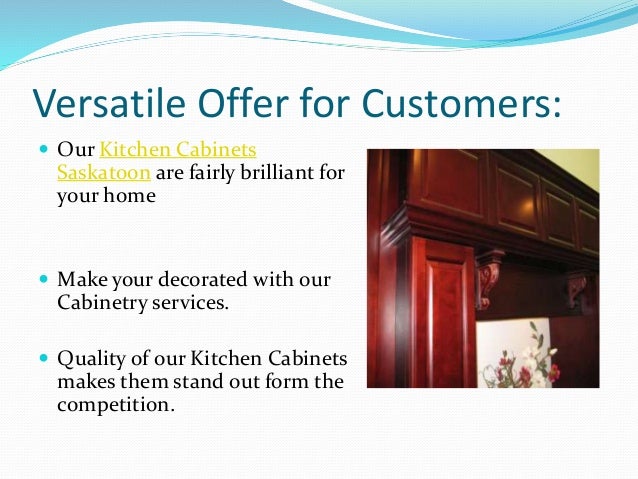 Versatile Offer for Customers:

Our Kitchen Cabinets Saskatoon are fairly brilliant for your home

Make your decorated with our Cabinetry services.

Quality of our Kitchen Cabinets makes them stand out form the competition.